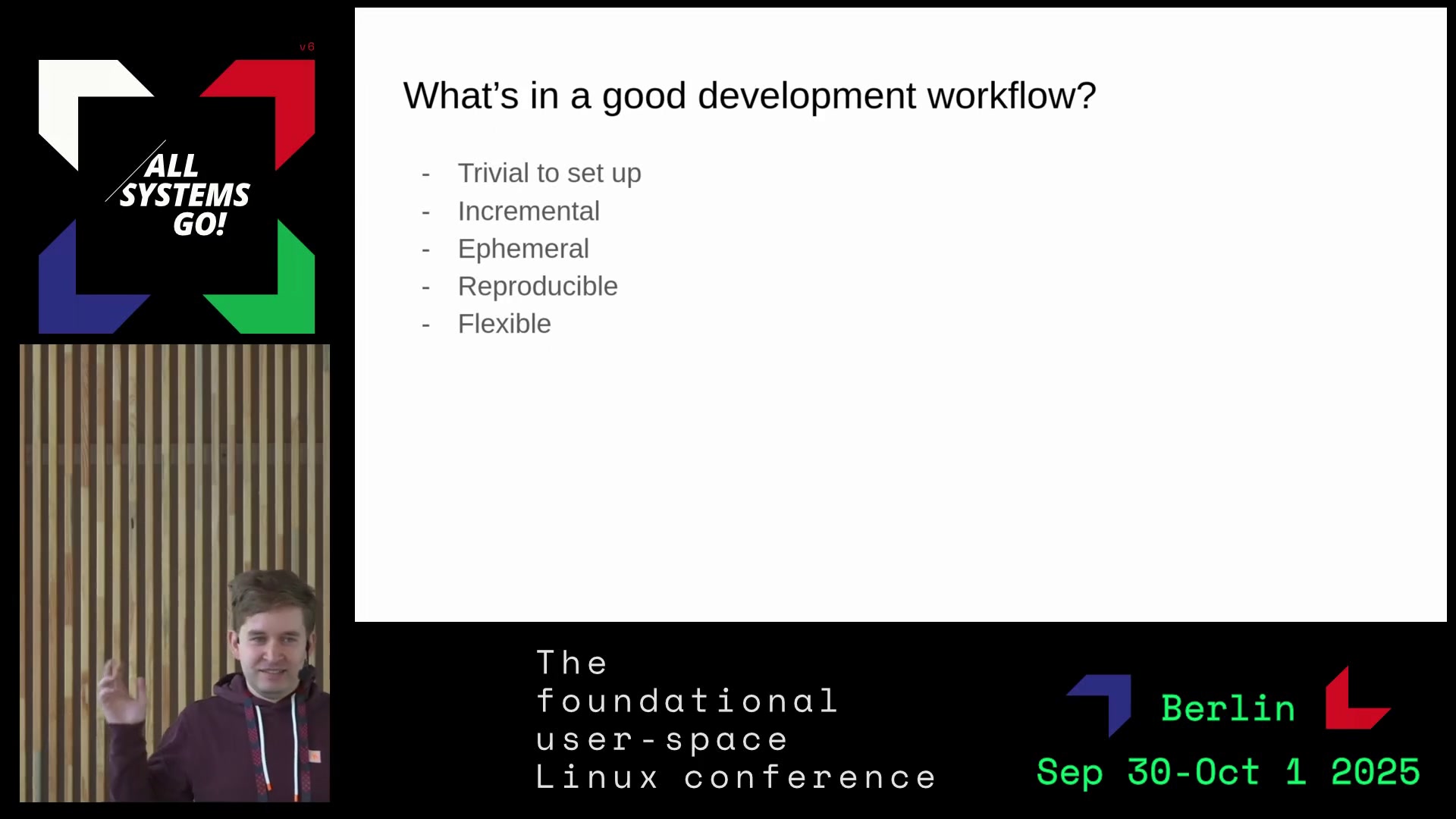 v6

ALL SYSTEMS GO!

What's in a good development workflow?

- Trivial to set up
- Incremental
- Ephemeral
- Reproducible
- Flexible

The foundational user-space Linux conference

Berlin

Sep 30-Oct 1 2025